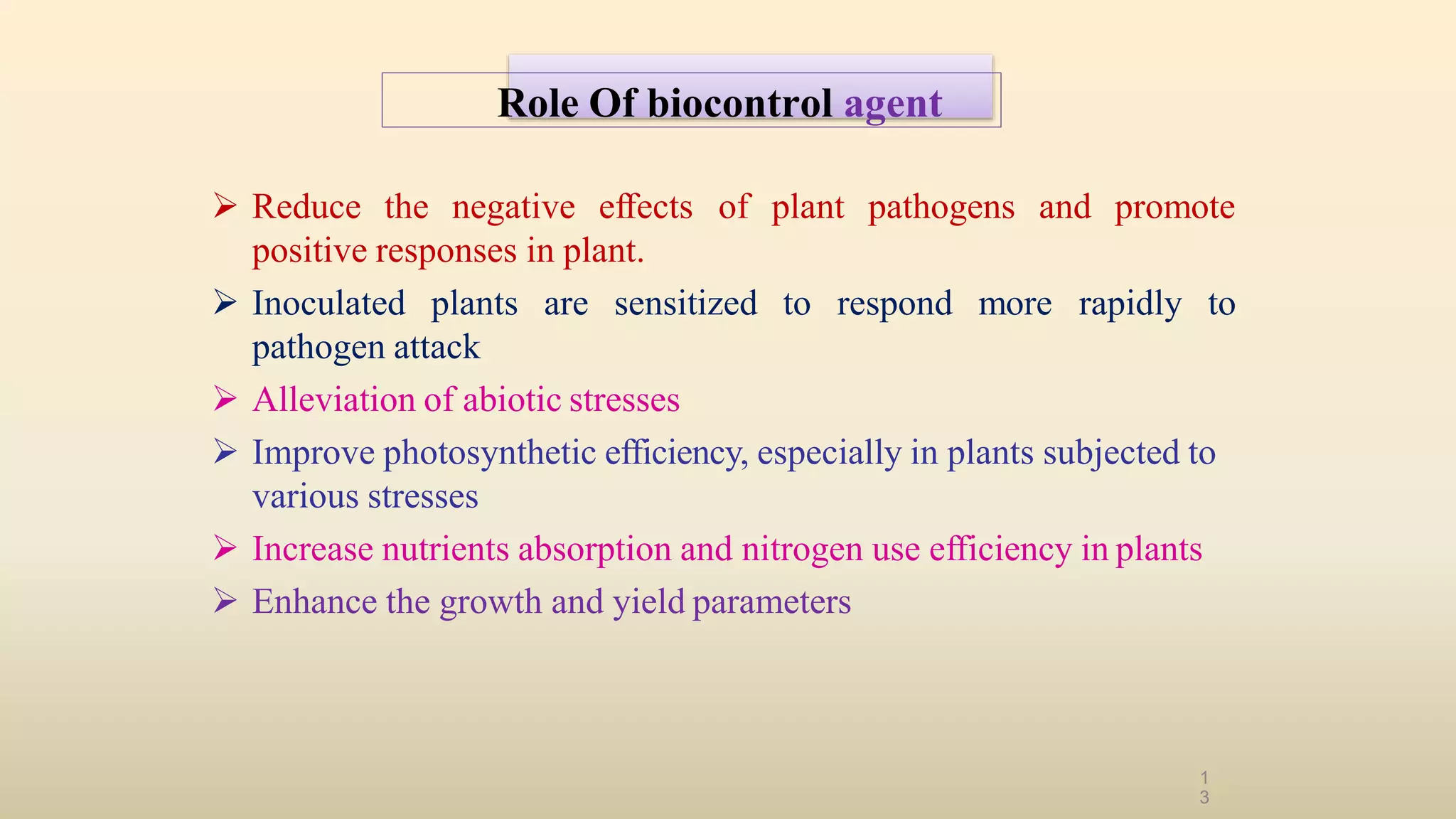 Role Of biocontrol agent

➢ Reduce the negative effects of plant pathogens and promote positive responses in plant.

➢ Inoculated plants are sensitized to respond more rapidly to pathogen attack

➢ Alleviation of abiotic stresses

➢ Improve photosynthetic efficiency, especially in plants subjected to various stresses

➢ Increase nutrients absorption and nitrogen use efficiency in plants

➢ Enhance the growth and yield parameters

13